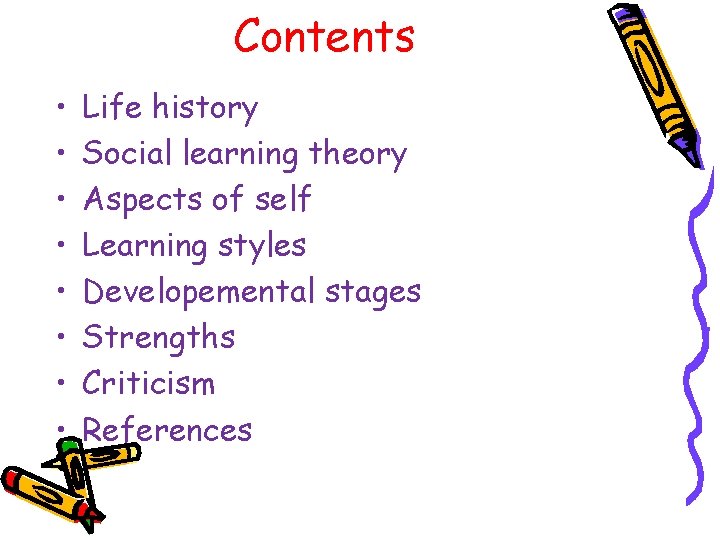 Contents

• Life history
• Social learning theory
• Aspects of self
• Learning styles
• Developemental stages
• Strengths
• Criticism
• References